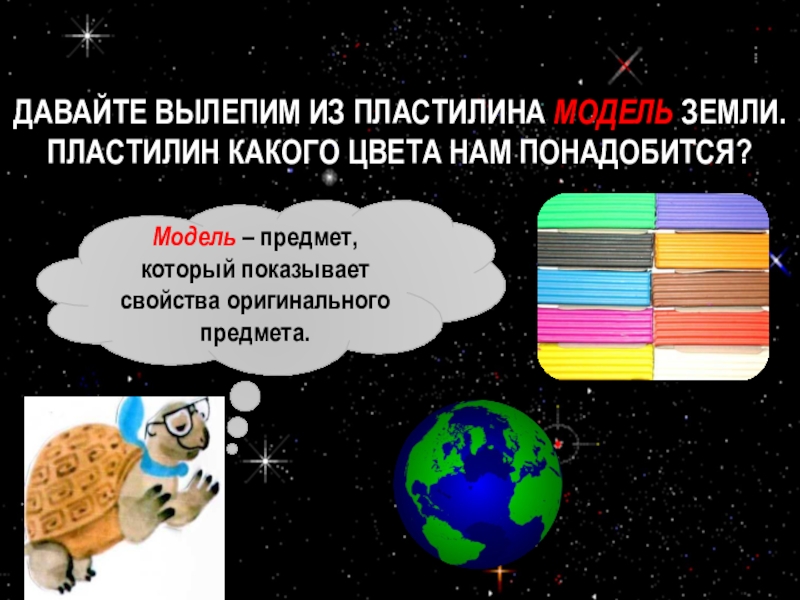 ДАВАЙТЕ ВЫЛЕПИМ ИЗ ПЛАСТИЛИНА МОДЕЛЬ ЗЕМЛИ. ПЛАСТИЛИН КАКОГО ЦВЕТА НАМ ПОНАДОБИТСЯ?

Модель – предмет, который показывает свойства оригинального предмета.